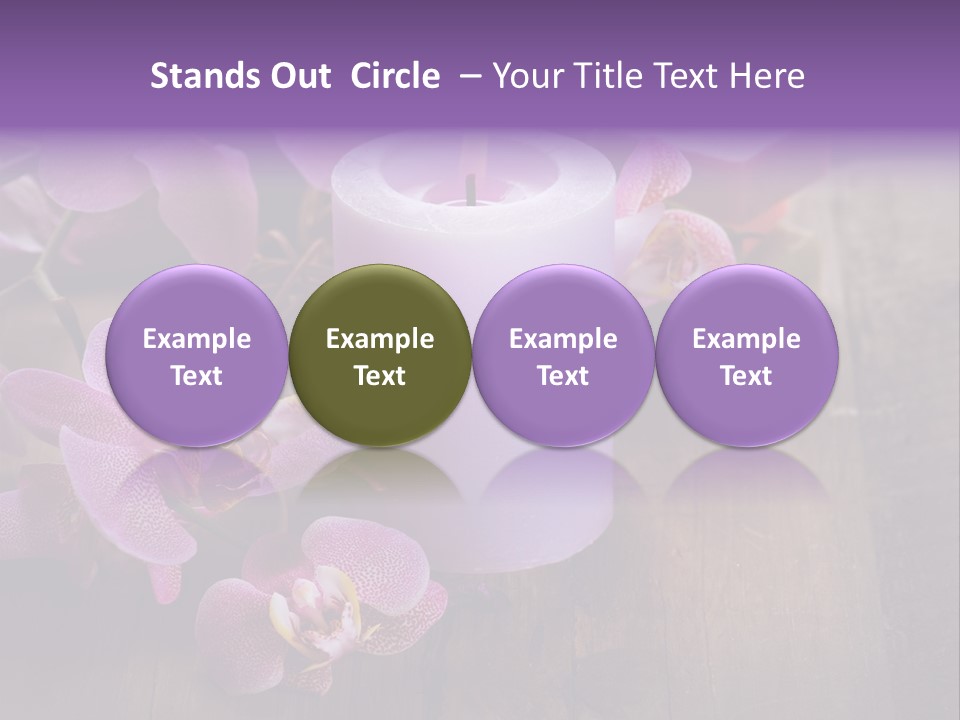 Stands Out Circle – Your Title Text Here

Example Text

Example Text

Example Text

Example Text